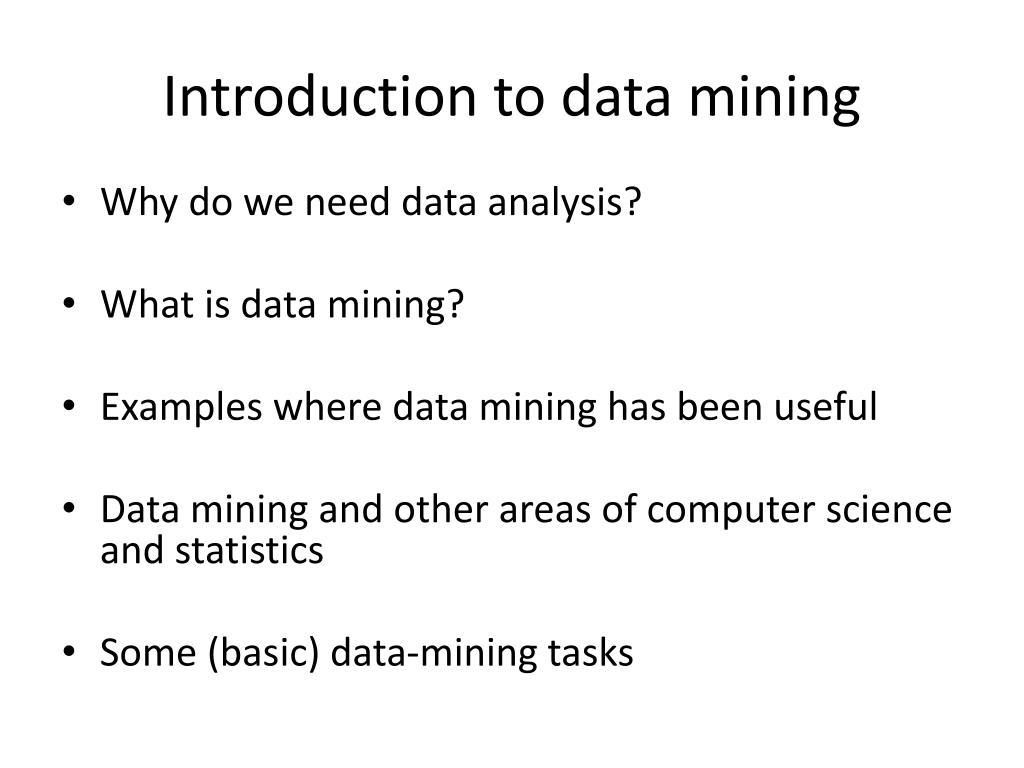 Introduction to data mining

• Why do we need data analysis?

• What is data mining?

• Examples where data mining has been useful

• Data mining and other areas of computer science and statistics

• Some (basic) data-mining tasks